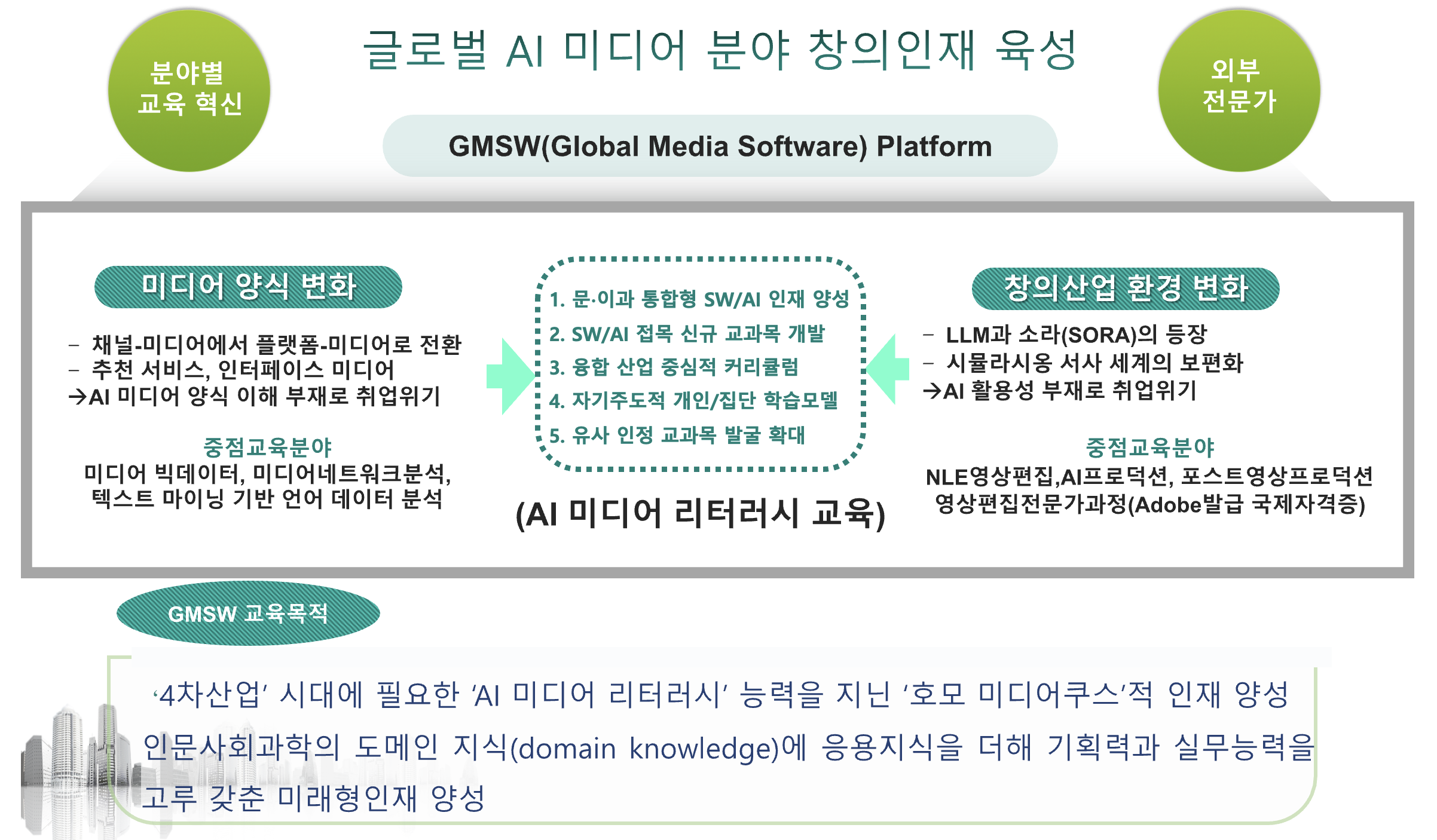 분야별 교육 혁신

글로벌 AI 미디어 분야 창의인재 육성

외부 전문가

GMSW(Global Media Software) Platform

미디어 양식 변화

– 채널-미디어에서 플랫폼-미디어로 전환
– 추천 서비스, 인터페이스 미디어
→AI 미디어 양식 이해 부재로 취업위기

중점교육분야
미디어 빅데이터, 미디어네트워크분석, 텍스트 마이닝 기반 언어 데이터 분석

1. 문·이과 통합형 SW/AI 인재 양성
2. SW/AI 접목 신규 교과목 개발
3. 융합 산업 중심적 커리큘럼
4. 자기주도적 개인/집단 학습모델
5. 유사 인정 교과목 발굴 확대

(AI 미디어 리터러시 교육)

창의산업 환경 변화

– LLM과 소라(SORA)의 등장
– 시뮬라시옹 서사 세계의 보편화
→AI 활용성 부재로 취업위기

중점교육분야
NLE영상편집,AI프로덕션, 포스트영상프로덕션
영상편집전문가과정(Adobe발급 국제자격증)

GMSW 교육목적

‘4차산업’ 시대에 필요한 ‘AI 미디어 리터러시’ 능력을 지닌 ‘호모 미디어쿠스’적 인재 양성

인문사회과학의 도메인 지식(domain knowledge)에 응용지식을 더해 기획력과 실무능력을 고루 갖춘 미래형인재 양성